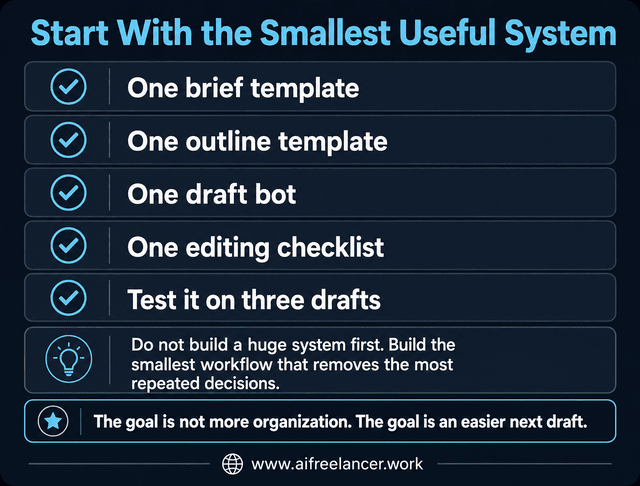 Start With the Smallest Useful System

One brief template

One outline template

One draft bot

One editing checklist

Test it on three drafts

Do not build a huge system first. Build the smallest workflow that removes the most repeated decisions.

The goal is not more organization. The goal is an easier next draft.

www.aifreelancer.work